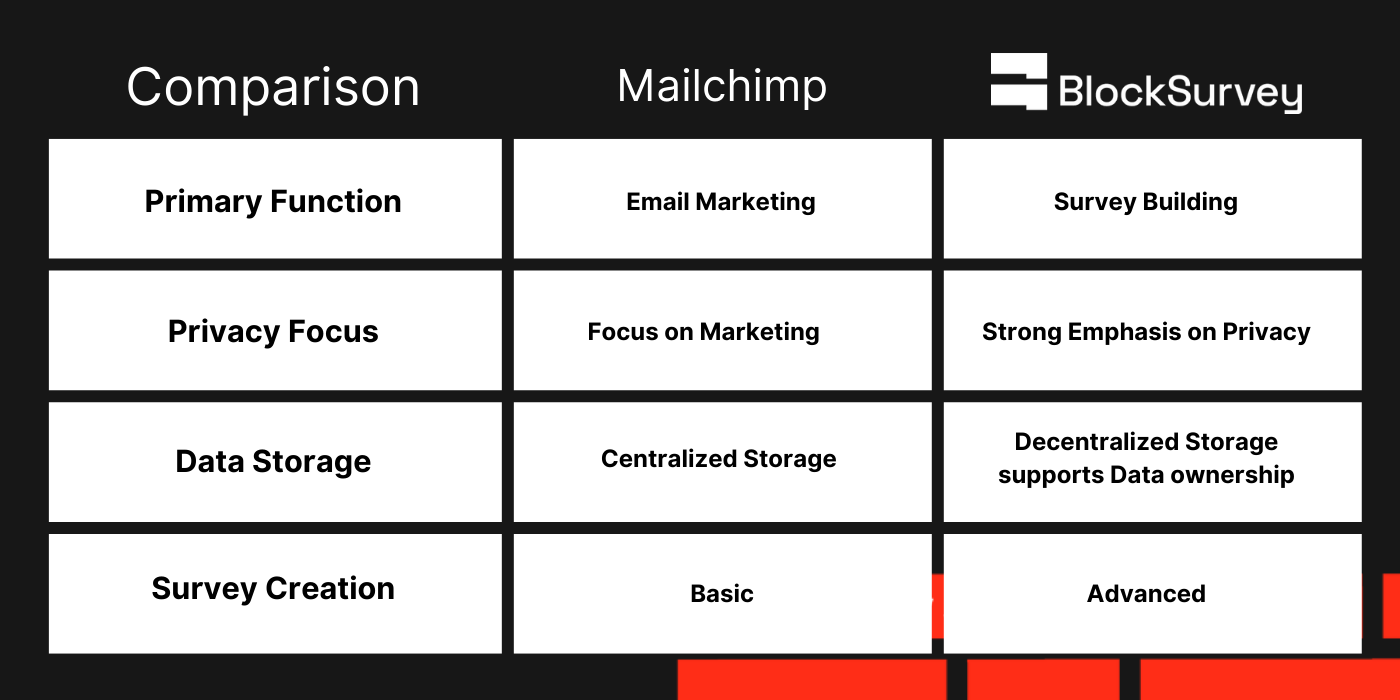 | Comparison | Mailchimp | BlockSurvey |
|---|---|---|
| Primary Function | Email Marketing | Survey Building |
| Privacy Focus | Focus on Marketing | Strong Emphasis on Privacy |
| Data Storage | Centralized Storage | Decentralized Storage supports Data ownership |
| Survey Creation | Basic | Advanced |